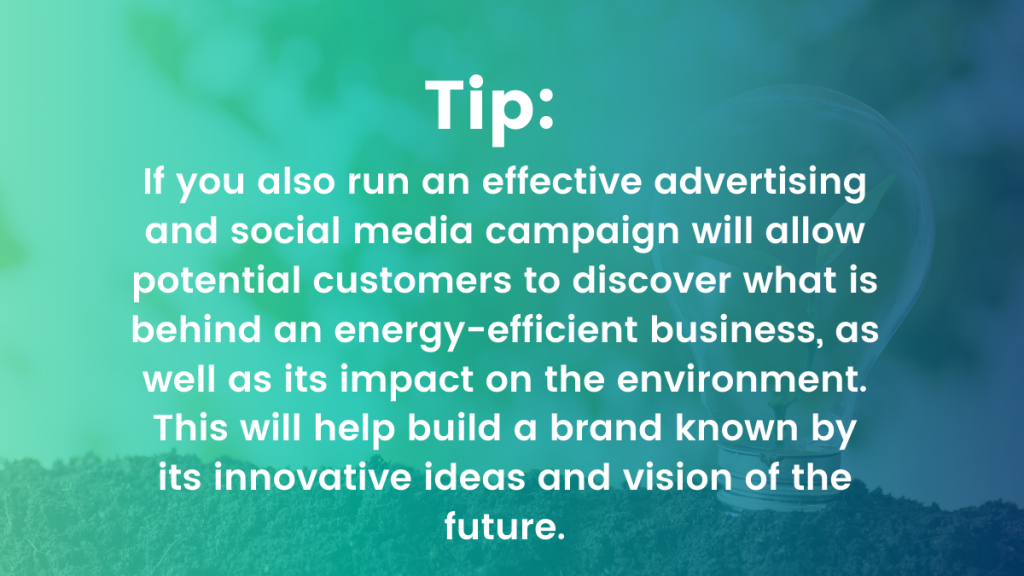 Tip:

If you also run an effective advertising and social media campaign will allow potential customers to discover what is behind an energy-efficient business, as well as its impact on the environment. This will help build a brand known by its innovative ideas and vision of the future.